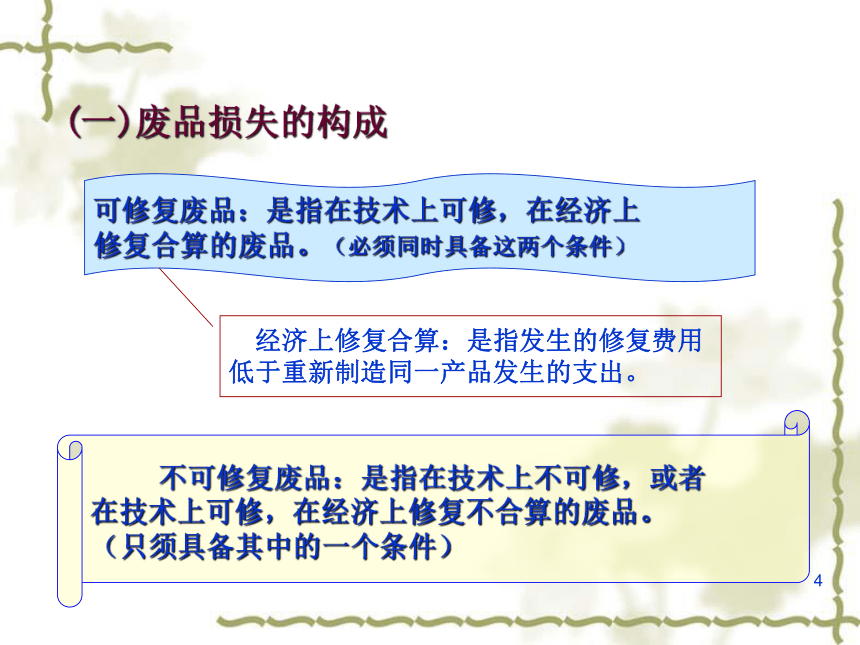 (一)废品损失的构成

可修复废品：是指在技术上可修，在经济上修复合算的废品。（必须同时具备这两个条件）

经济上修复合算：是指发生的修复费用低于重新制造同一产品发生的支出。

不可修复废品：是指在技术上不可修，或者在技术上可修，在经济上修复不合算的废品。（只须具备其中的一个条件）

4